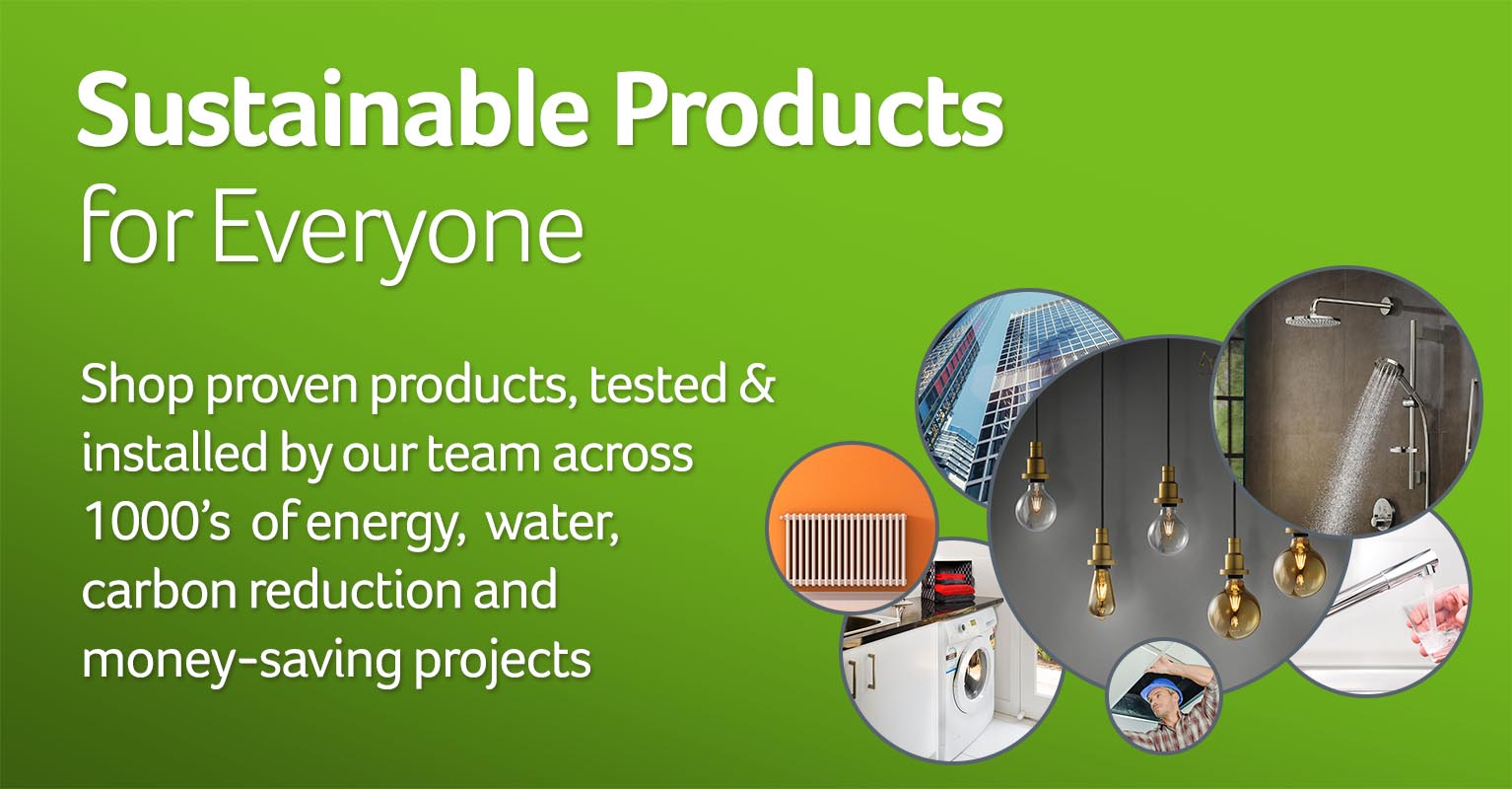 Sustainable Products
for Everyone

Shop proven products, tested & installed by our team across 1000's of energy, water, carbon reduction and money-saving projects